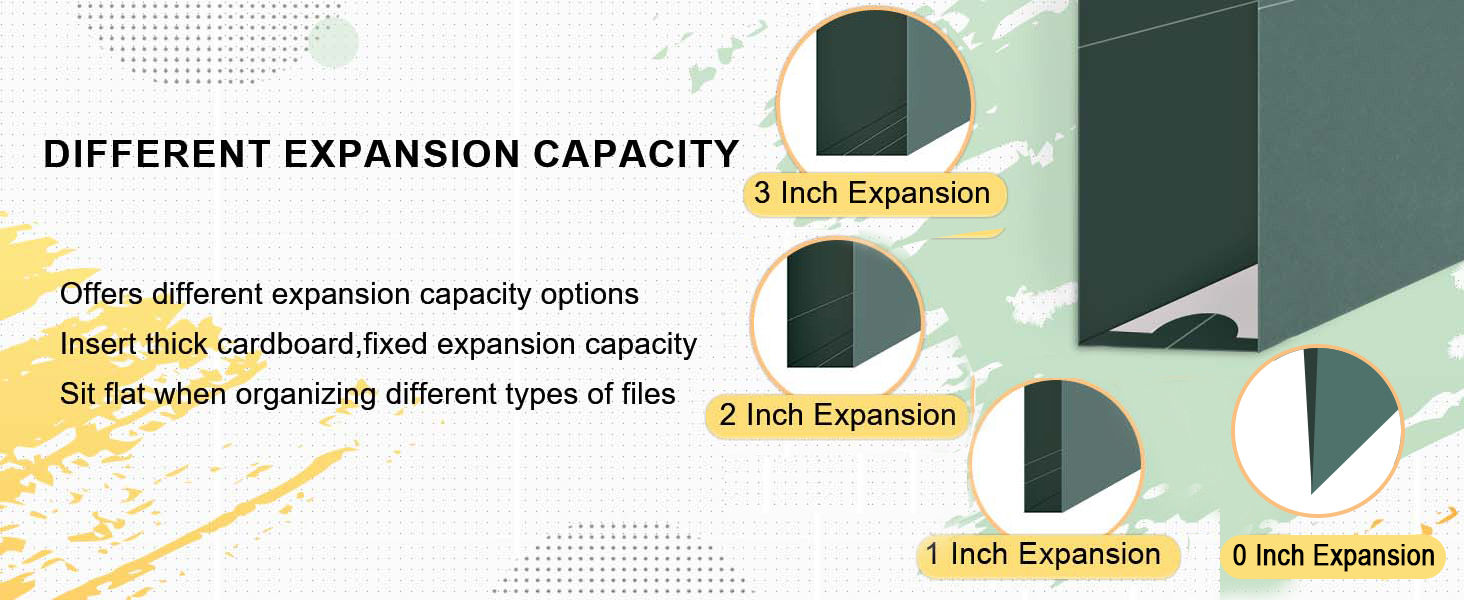 DIFFERENT EXPANSION CAPACITY

Offers different expansion capacity options
Insert thick cardboard,fixed expansion capacity
Sit flat when organizing different types of files

3 Inch Expansion

2 Inch Expansion

1 Inch Expansion

0 Inch Expansion